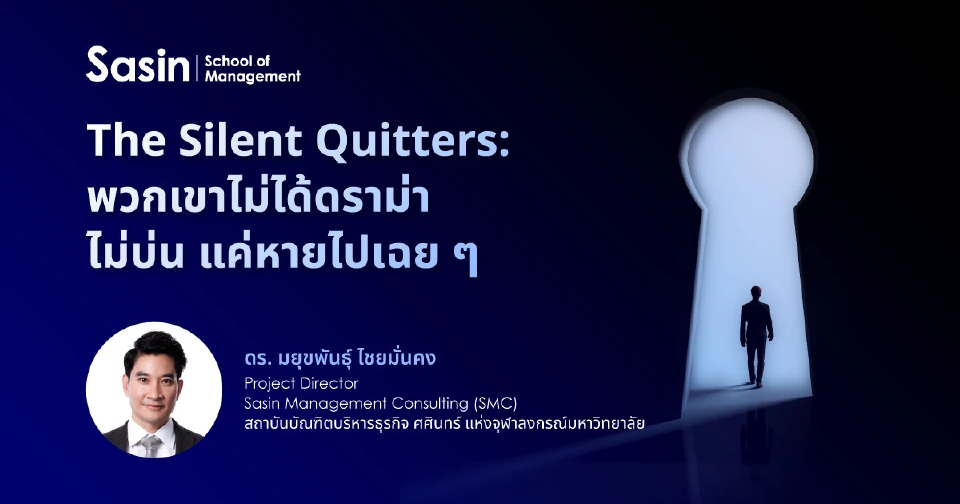 Sasin | School of Management

The Silent Quitters: พวกเขาไม่ได้ดราม่า ไม่บ่น แค่หายไปเฉย ๆ

ดร. มยุขพันธุ์ ไชยมั่นคง
Project Director
Sasin Management Consulting (SMC)
สถาบันบัณฑิตบริหารธุรกิจ ศศินทร์ แห่งจุฬาลงกรณ์มหาวิทยาลัย